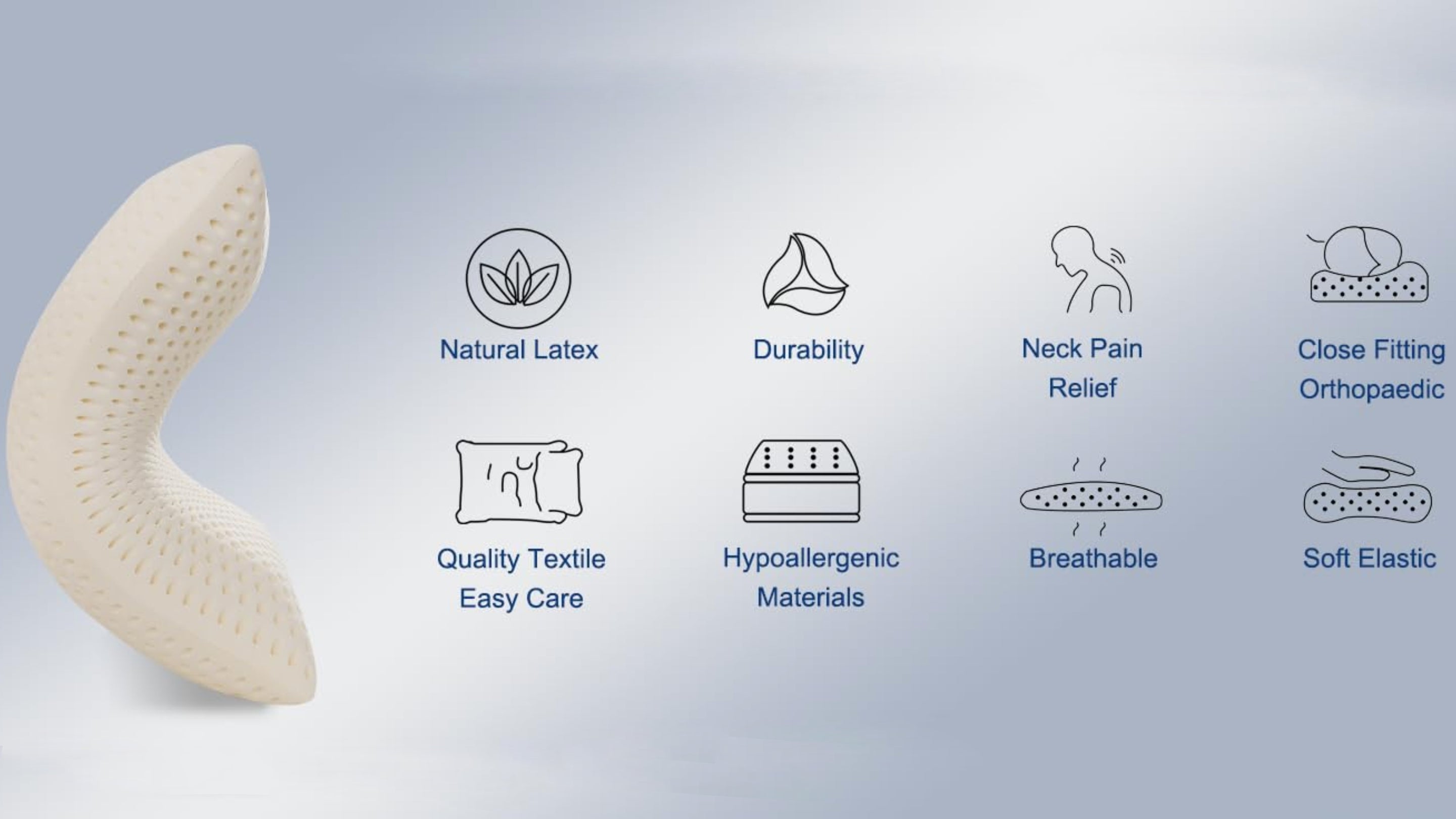 Natural Latex

Durability

Neck Pain Relief

Close Fitting Orthopaedic

Quality Textile Easy Care

Hypoallergenic Materials

Breathable

Soft Elastic